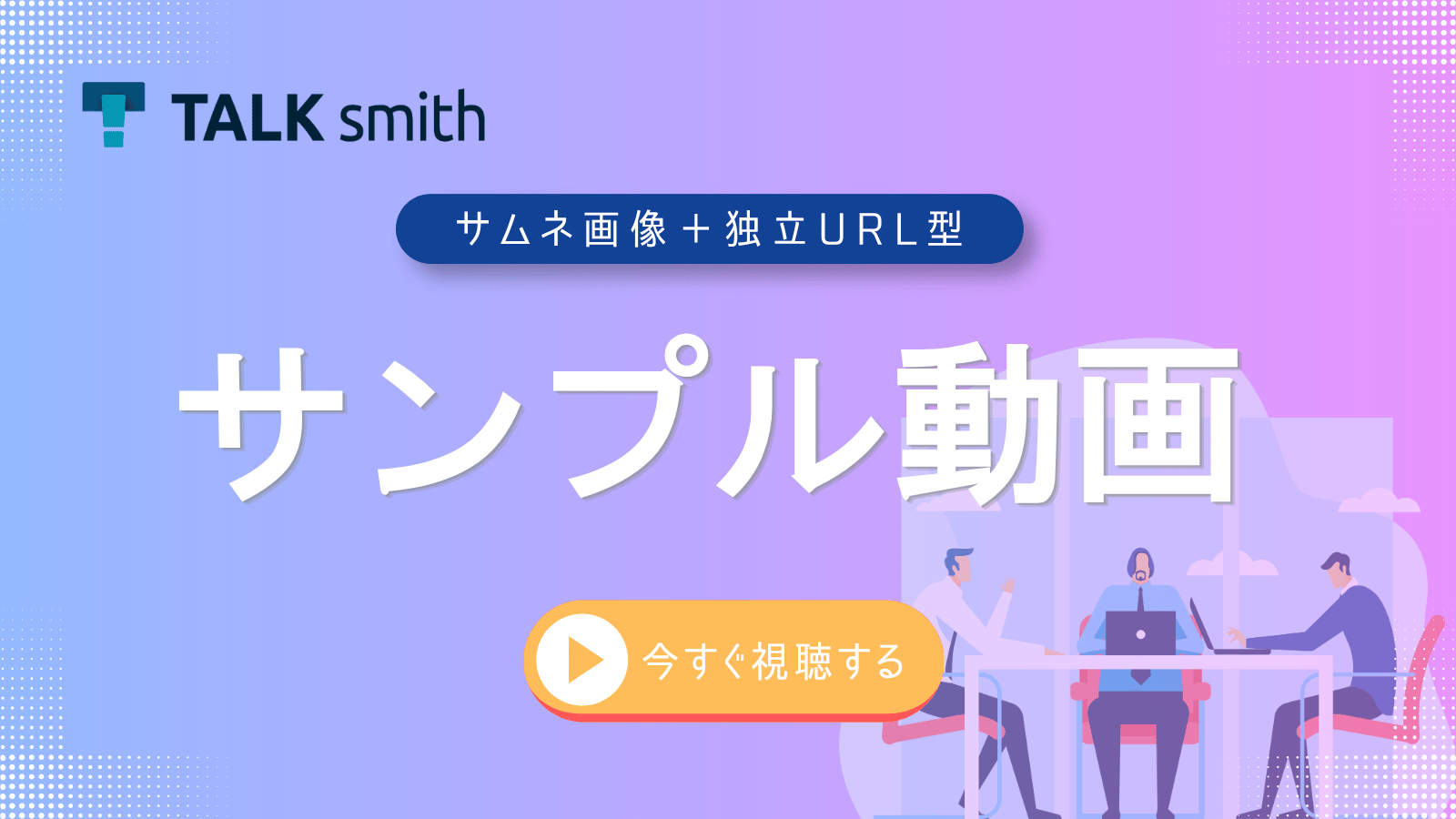 TALK smith

サムネ画像＋独立URL型

サンプル動画

今すぐ視聴する